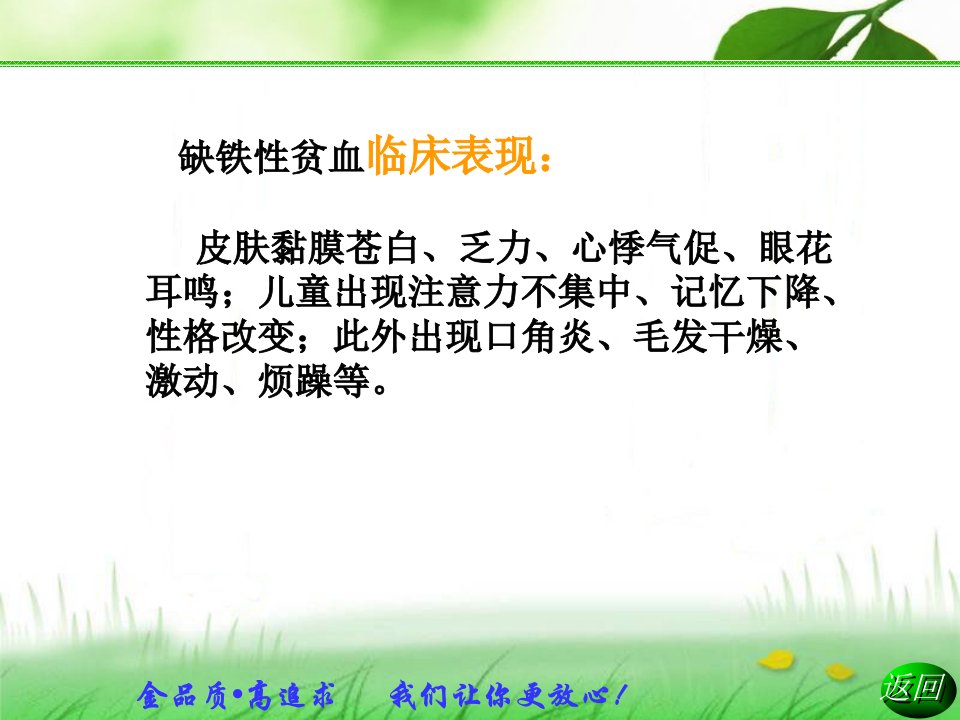 缺铁性贫血临床表现：

皮肤黏膜苍白、乏力、心悸气促、眼花耳鸣；儿童出现注意力不集中、记忆下降、性格改变；此外出现口角炎、毛发干燥、激动、烦躁等。

金品质•高追求　我们让你更放心！

返回